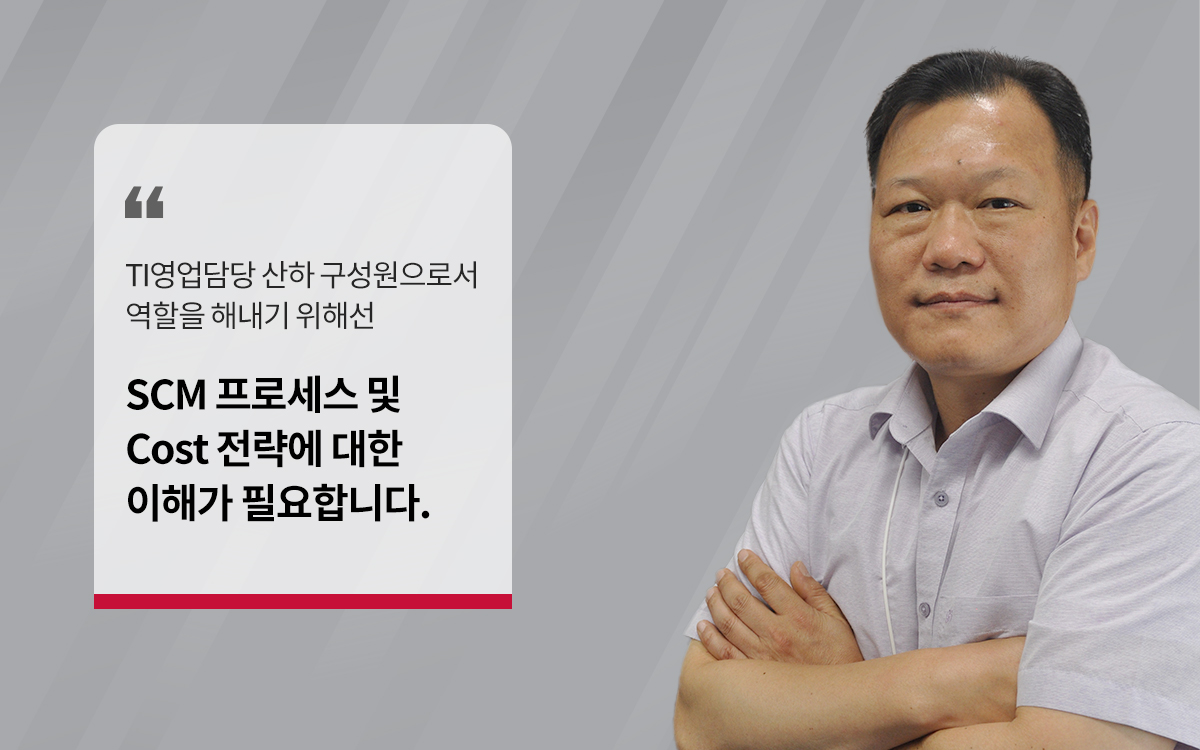 “

TI영업담당 산하 구성원으로서 역할을 해내기 위해선

SCM 프로세스 및 Cost 전략에 대한 이해가 필요합니다.